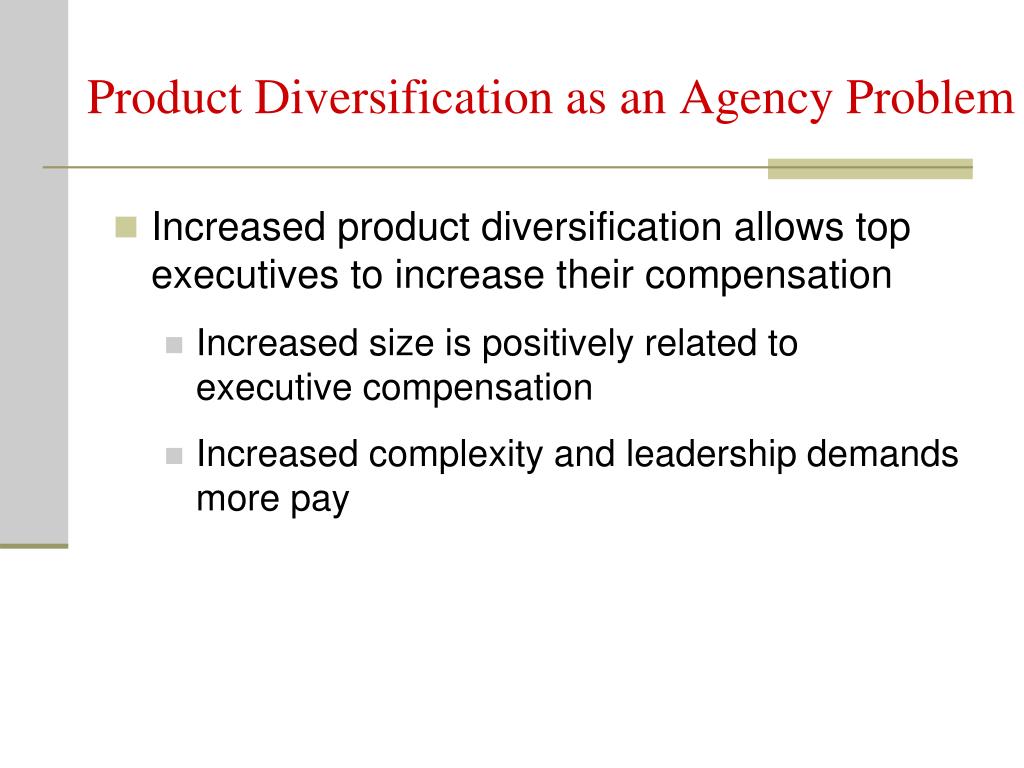 Product Diversification as an Agency Problem

Increased product diversification allows top executives to increase their compensation

Increased size is positively related to executive compensation

Increased complexity and leadership demands more pay